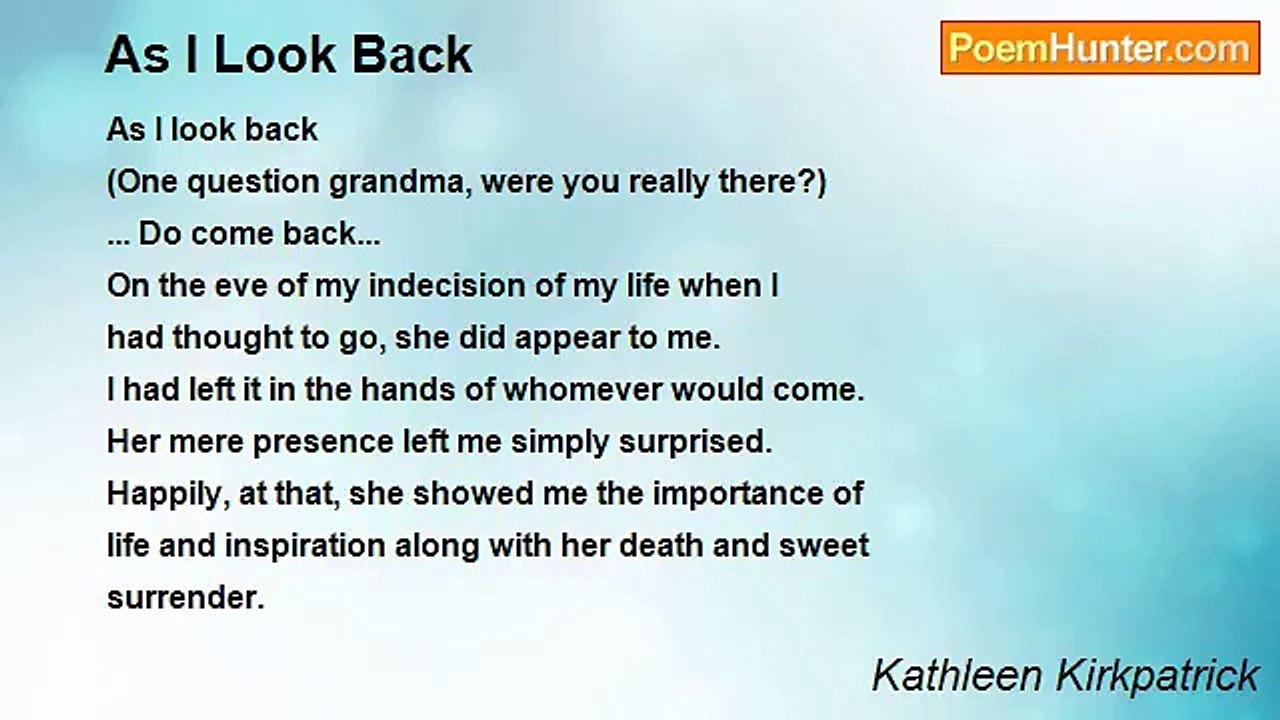 As I Look Back

PoemHunter.com

As I look back
(One question grandma, were you really there?)
... Do come back...
On the eve of my indecision of my life when I had thought to go, she did appear to me.
I had left it in the hands of whomever would come.
Her mere presence left me simply surprised.
Happily, at that, she showed me the importance of life and inspiration along with her death and sweet surrender.

Kathleen Kirkpatrick